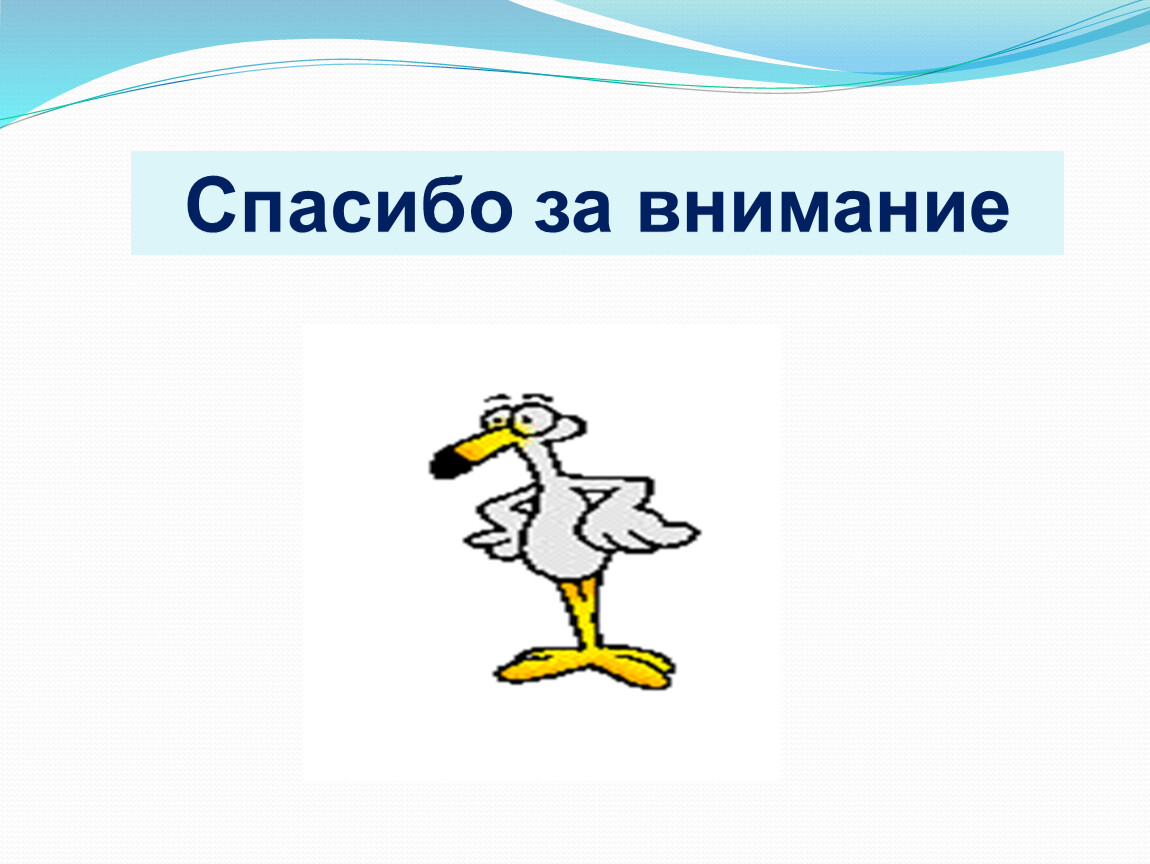 Спасибо за внимание